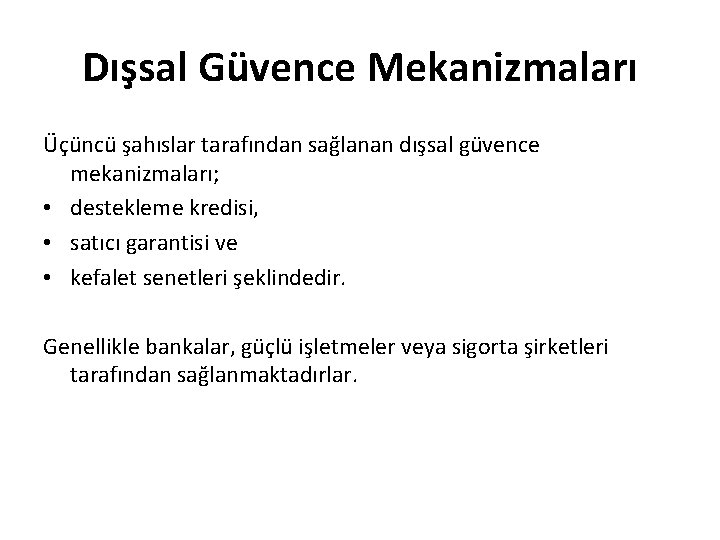 Dışsal Güvence Mekanizmaları

Üçüncü şahıslar tarafından sağlanan dışsal güvence mekanizmaları;
• destekleme kredisi,
• satıcı garantisi ve
• kefalet senetleri şeklindedir.

Genellikle bankalar, güçlü işletmeler veya sigorta şirketleri tarafından sağlanmaktadırlar.